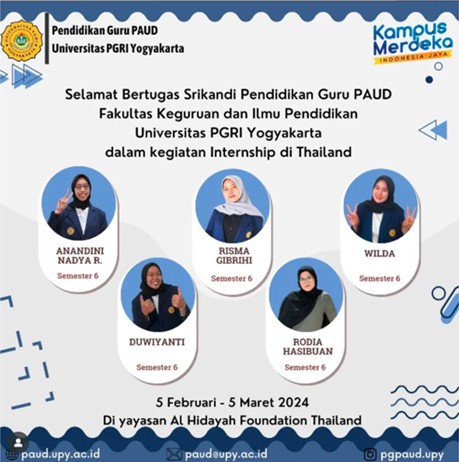 Pendidikan Guru PAUD
Universitas PGRI Yogyakarta

Kampus Merdeka
INDONESIA JAYA

Selamat Bertugas Srikandi Pendidikan Guru PAUD
Fakultas Keguruan dan Ilmu Pendidikan
Universitas PGRI Yogyakarta
dalam kegiatan Internship di Thailand

ANANDINI NADYA R.
Semester 6

RISMA GIBRIHI
Semester 6

WILDA
Semester 6

DUWIYANTI
Semester 6

RODIA HASIBUAN
Semester 6

5 Februari - 5 Maret 2024
Di yayasan Al Hidayah Foundation Thailand

paud.upy.ac.id
paud@upy.ac.id
pgpaud.upy